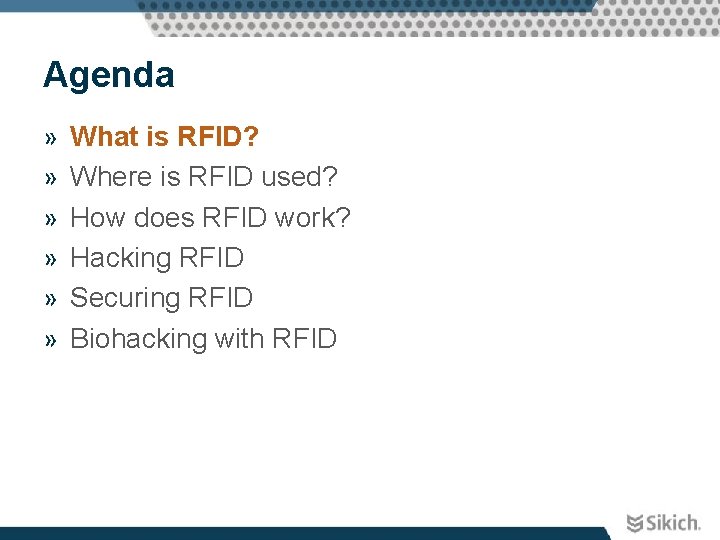 Agenda

» What is RFID?
» Where is RFID used?
» How does RFID work?
» Hacking RFID
» Securing RFID
» Biohacking with RFID

Sikich.